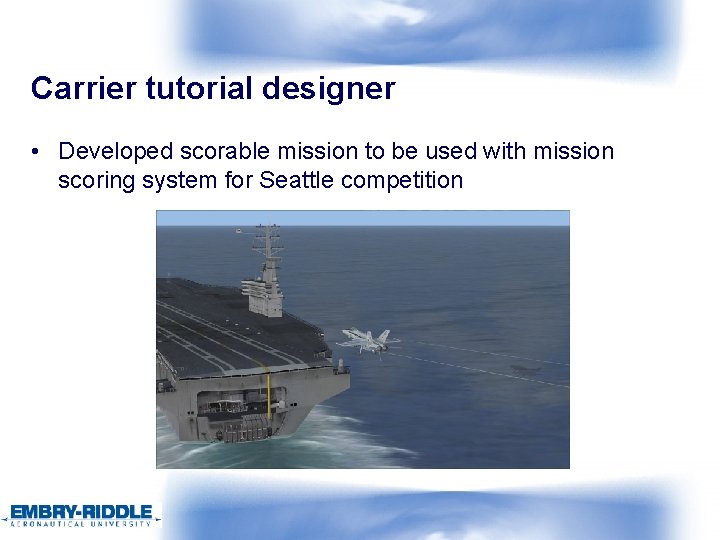 Carrier tutorial designer

• Developed scorable mission to be used with mission scoring system for Seattle competition

EMBRY-RIDDLE
AERONAUTICAL UNIVERSITY